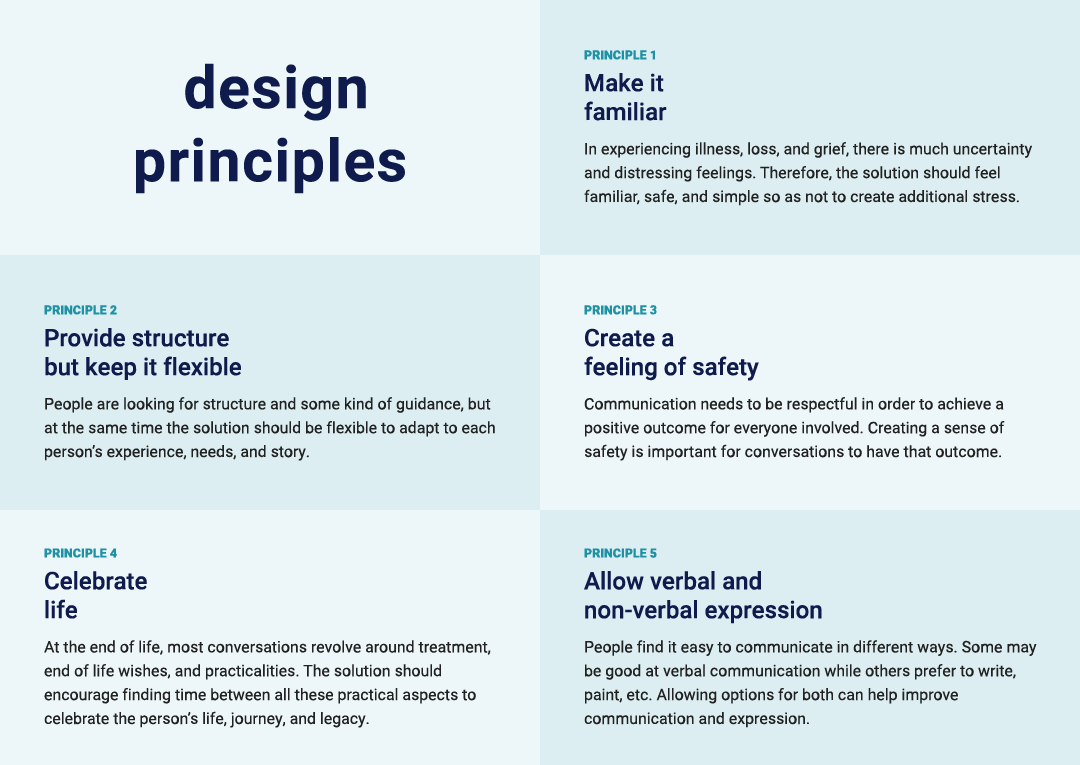 design principles

PRINCIPLE 1

Make it familiar

In experiencing illness, loss, and grief, there is much uncertainty and distressing feelings. Therefore, the solution should feel familiar, safe, and simple so as not to create additional stress.

PRINCIPLE 2

Provide structure but keep it flexible

People are looking for structure and some kind of guidance, but at the same time the solution should be flexible to adapt to each person's experience, needs, and story.

PRINCIPLE 3

Create a feeling of safety

Communication needs to be respectful in order to achieve a positive outcome for everyone involved. Creating a sense of safety is important for conversations to have that outcome.

PRINCIPLE 4

Celebrate life

At the end of life, most conversations revolve around treatment, end of life wishes, and practicalities. The solution should encourage finding time between all these practical aspects to celebrate the person's life, journey, and legacy.

PRINCIPLE 5

Allow verbal and non-verbal expression

People find it easy to communicate in different ways. Some may be good at verbal communication while others prefer to write, paint, etc. Allowing options for both can help improve communication and expression.